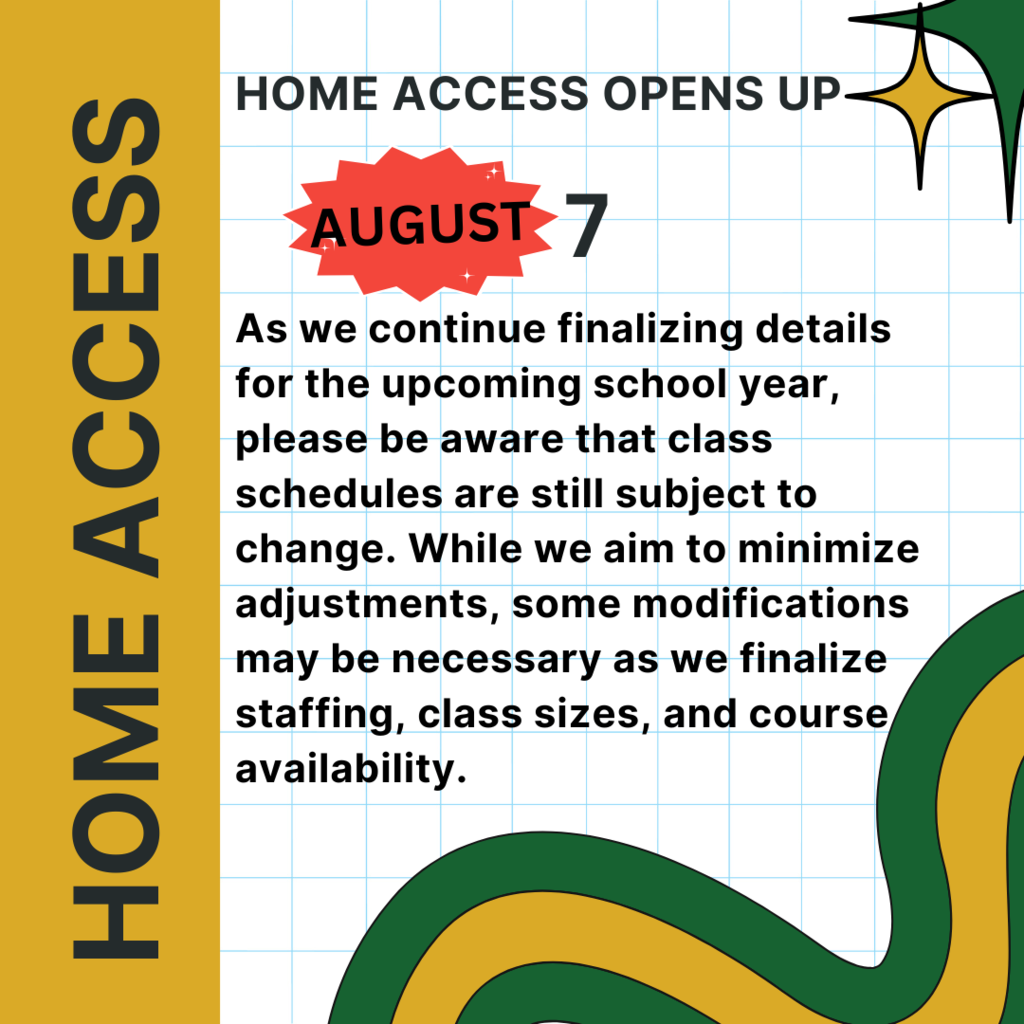 HOME ACCESS

HOME ACCESS OPENS UP

AUGUST 7

As we continue finalizing details for the upcoming school year, please be aware that class schedules are still subject to change. While we aim to minimize adjustments, some modifications may be necessary as we finalize staffing, class sizes, and course availability.